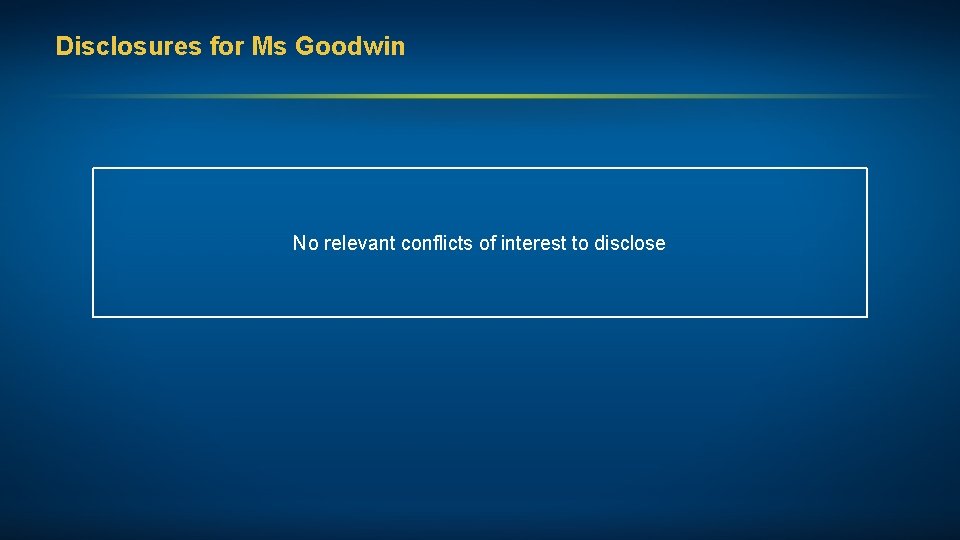 Disclosures for Ms Goodwin

No relevant conflicts of interest to disclose